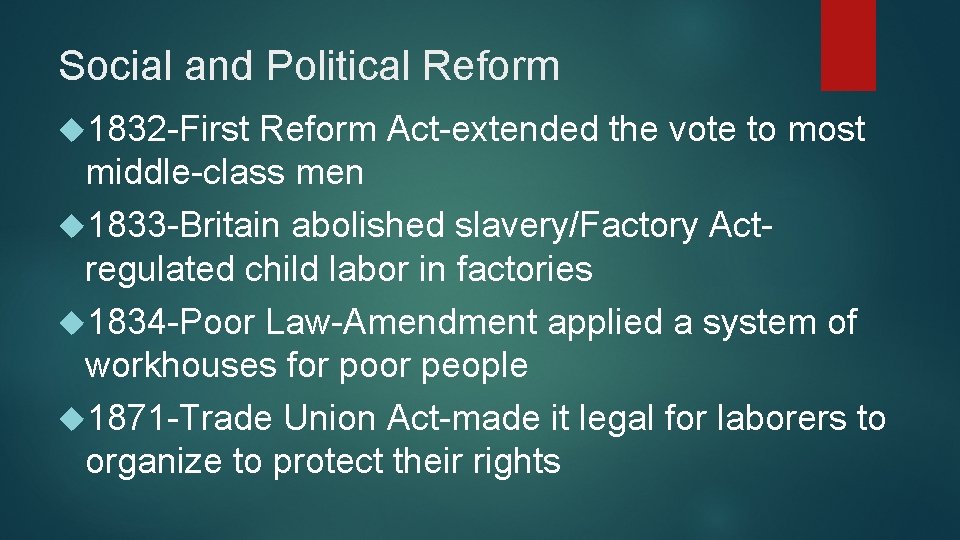 Social and Political Reform

1832-First Reform Act-extended the vote to most middle-class men

1833-Britain abolished slavery/Factory Act-regulated child labor in factories

1834-Poor Law-Amendment applied a system of workhouses for poor people

1871-Trade Union Act-made it legal for laborers to organize to protect their rights